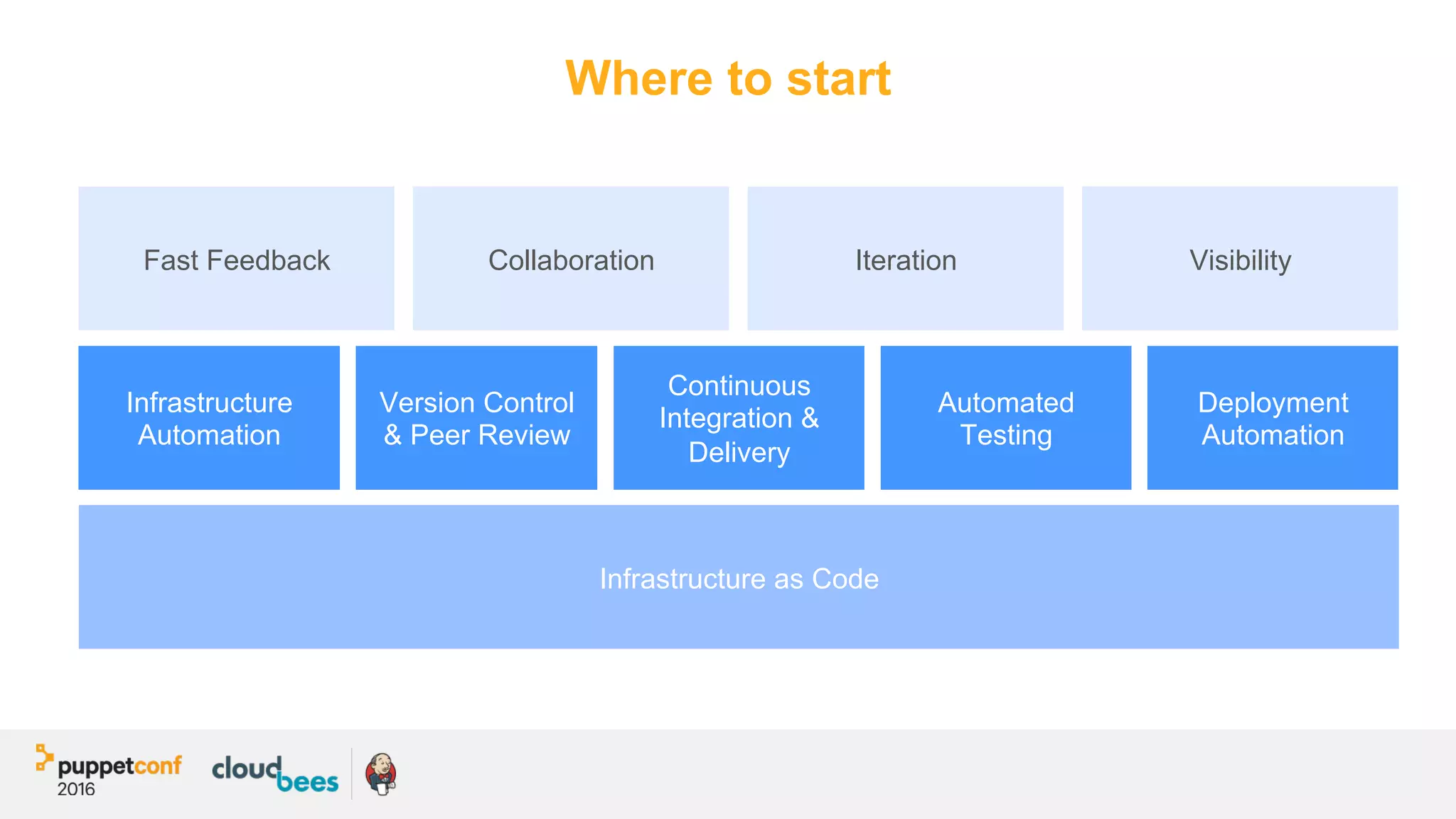 Where to start

Fast Feedback

Collaboration

Iteration

Visibility

Infrastructure Automation

Version Control & Peer Review

Continuous Integration & Delivery

Automated Testing

Deployment Automation

Infrastructure as Code

puppetconf 2016

cloudbees